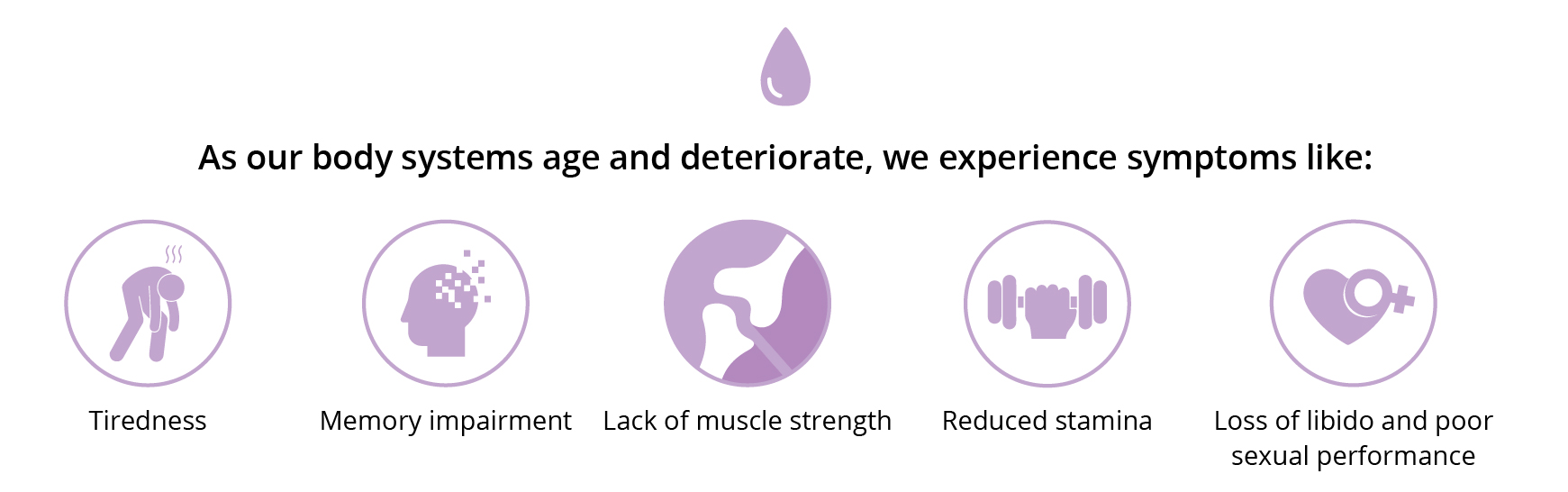 As our body systems age and deteriorate, we experience symptoms like:

Tiredness

Memory impairment

Lack of muscle strength

Reduced stamina

Loss of libido and poor sexual performance